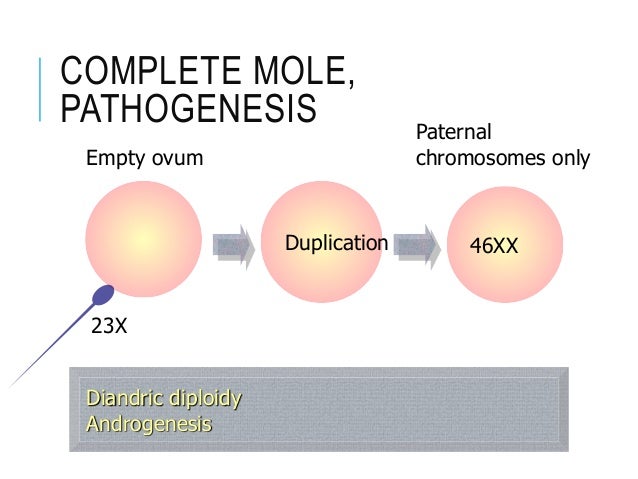 COMPLETE MOLE, PATHOGENESIS

Empty ovum

Paternal chromosomes only

Duplication

46XX

23X

Diandric diploidy
Androgenesis